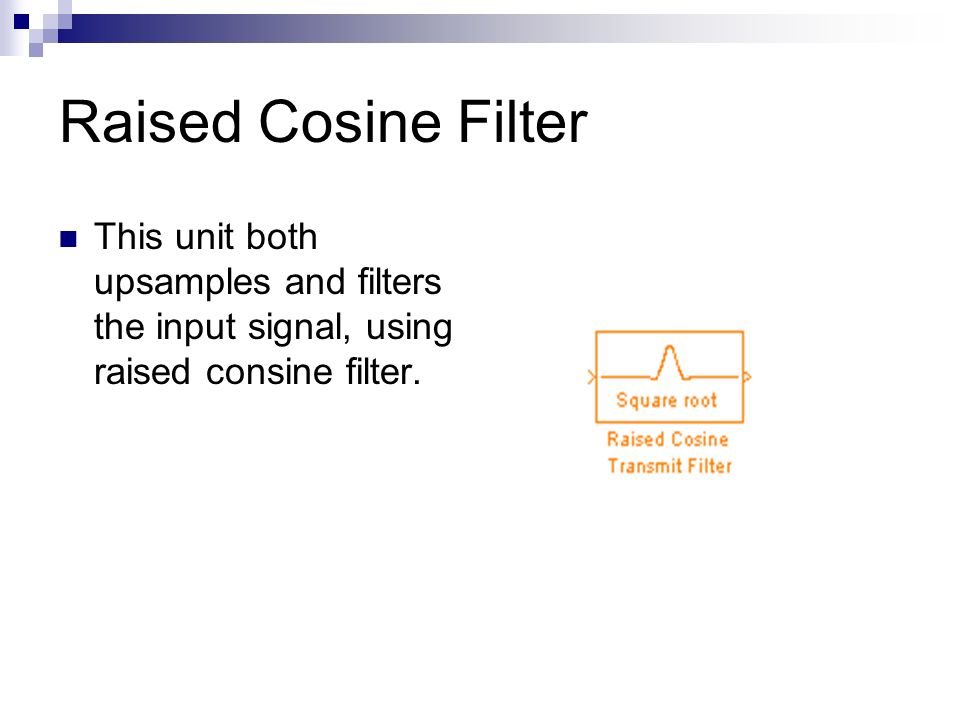 Raised Cosine Filter

This unit both upsamples and filters the input signal, using raised consine filter.

Square root

Raised Cosine Transmit Filter